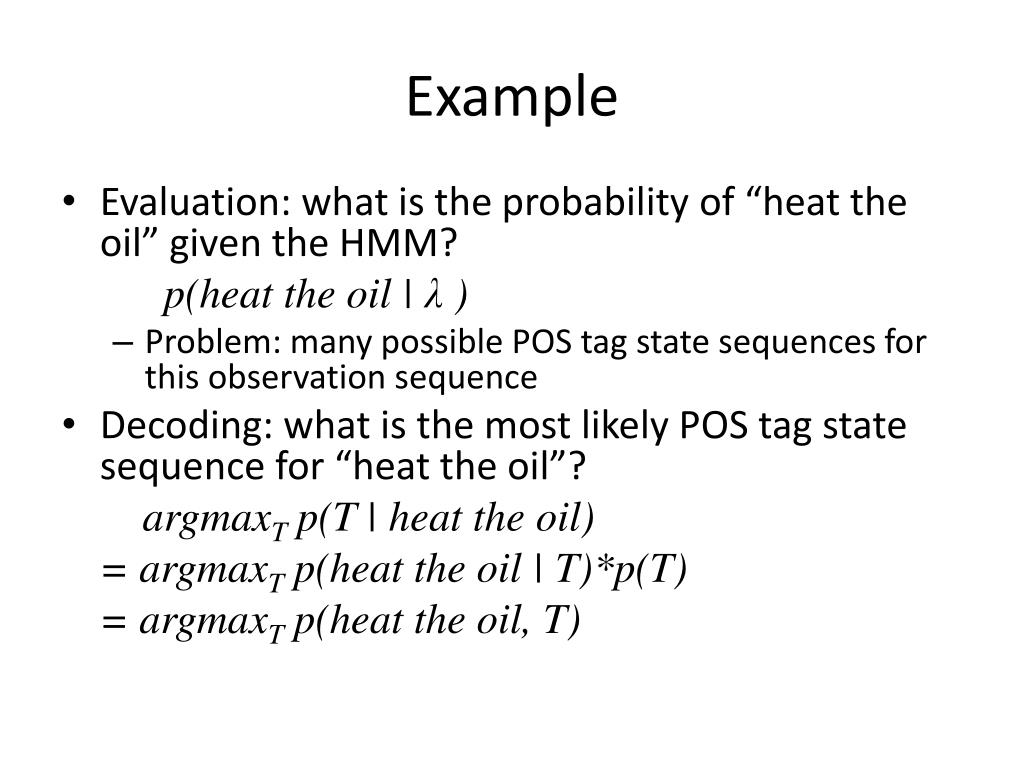 Example

• Evaluation: what is the probability of “heat the oil” given the HMM?

$p(heat\ the\ oil \mid \lambda)$

– Problem: many possible POS tag state sequences for this observation sequence

• Decoding: what is the most likely POS tag state sequence for “heat the oil”?

$argmax_T\ p(T \mid heat\ the\ oil)$

$= argmax_T\ p(heat\ the\ oil \mid T)*p(T)$

$= argmax_T\ p(heat\ the\ oil, T)$